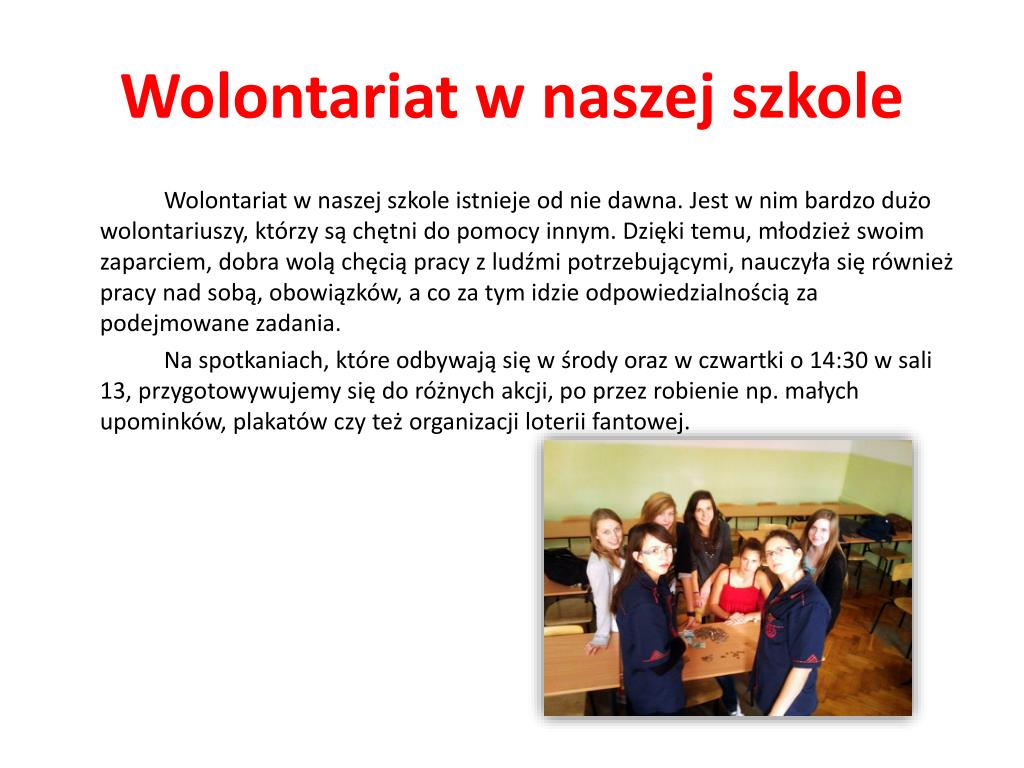 Wolontariat w naszej szkole

Wolontariat w naszej szkole istnieje od nie dawna. Jest w nim bardzo dużo wolontariuszy, którzy są chętni do pomocy innym. Dzięki temu, młodzież swoim zaparciem, dobra wolą chęcią pracy z ludźmi potrzebującymi, nauczyła się również pracy nad sobą, obowiązków, a co za tym idzie odpowiedzialnością za podejmowane zadania.

Na spotkaniach, które odbywają się w środy oraz w czwartki o 14:30 w sali 13, przygotowywujemy się do różnych akcji, po przez robienie np. małych upominków, plakatów czy też organizacji loterii fantowej.